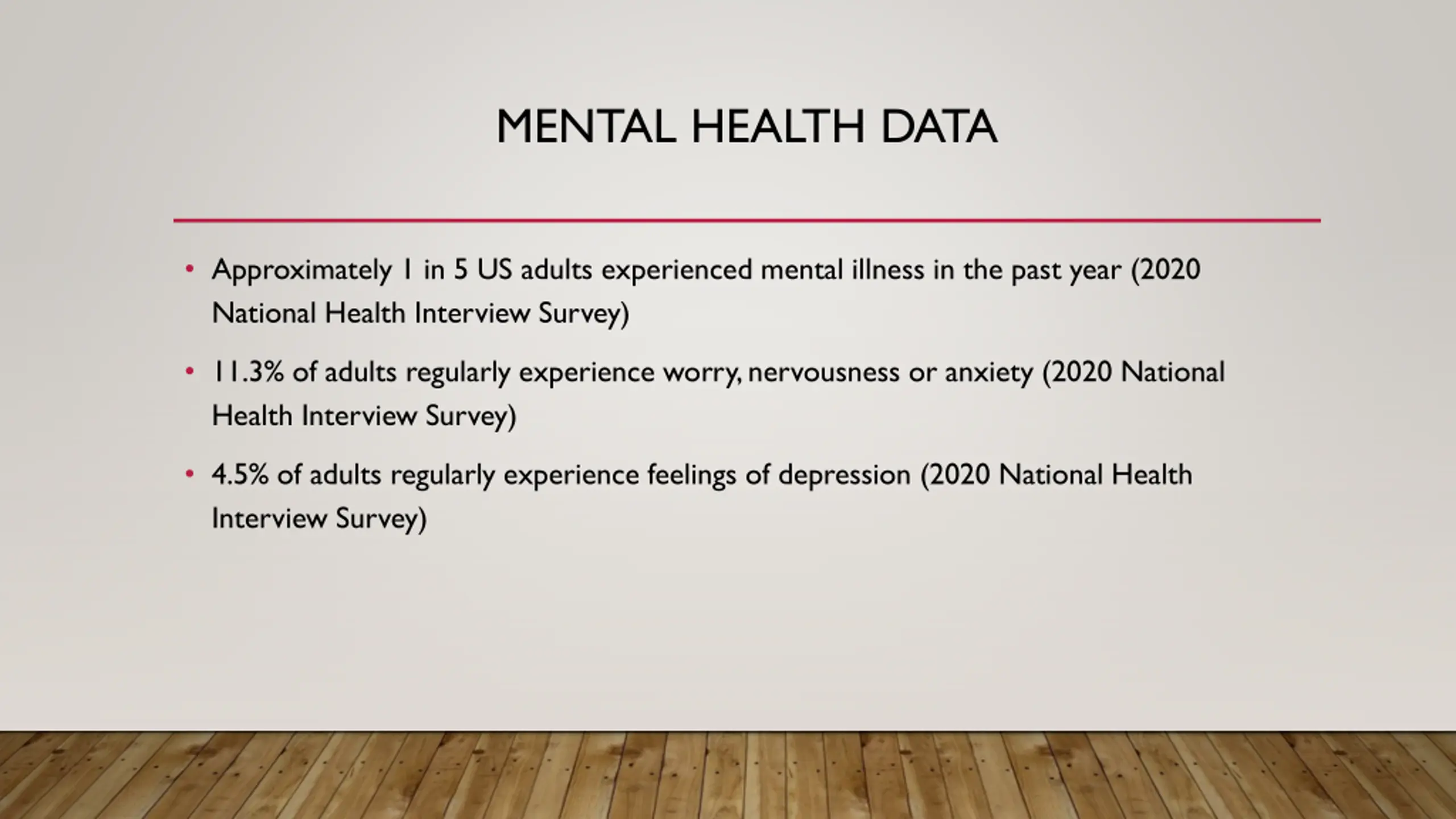 MENTAL HEALTH DATA

• Approximately 1 in 5 US adults experienced mental illness in the past year (2020 National Health Interview Survey)

• 11.3% of adults regularly experience worry, nervousness or anxiety (2020 National Health Interview Survey)

• 4.5% of adults regularly experience feelings of depression (2020 National Health Interview Survey)